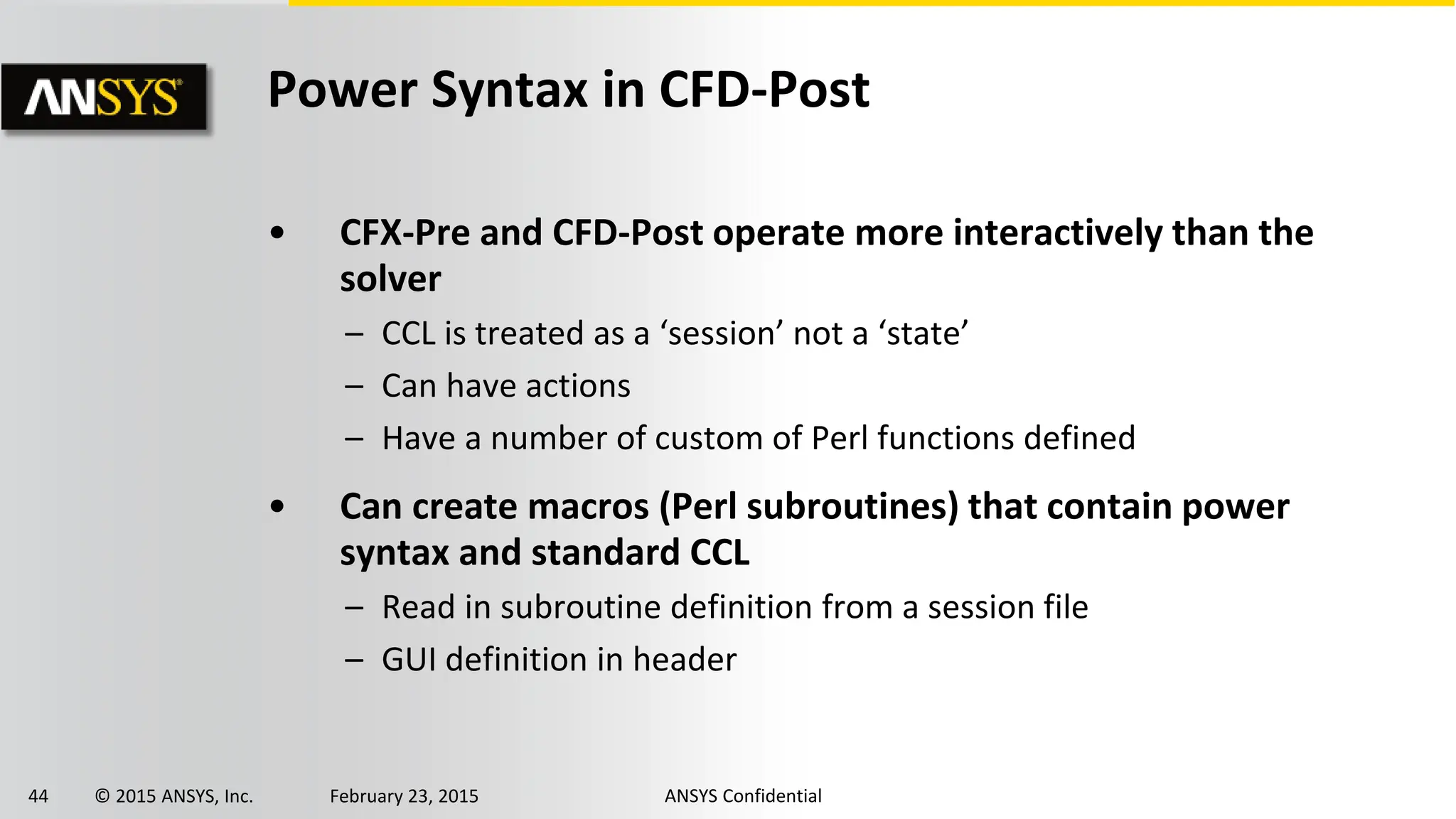 ANSYS

Power Syntax in CFD-Post

• CFX-Pre and CFD-Post operate more interactively than the solver
– CCL is treated as a ‘session’ not a ‘state’
– Can have actions
– Have a number of custom of Perl functions defined

• Can create macros (Perl subroutines) that contain power syntax and standard CCL
– Read in subroutine definition from a session file
– GUI definition in header

44 © 2015 ANSYS, Inc. February 23, 2015 ANSYS Confidential